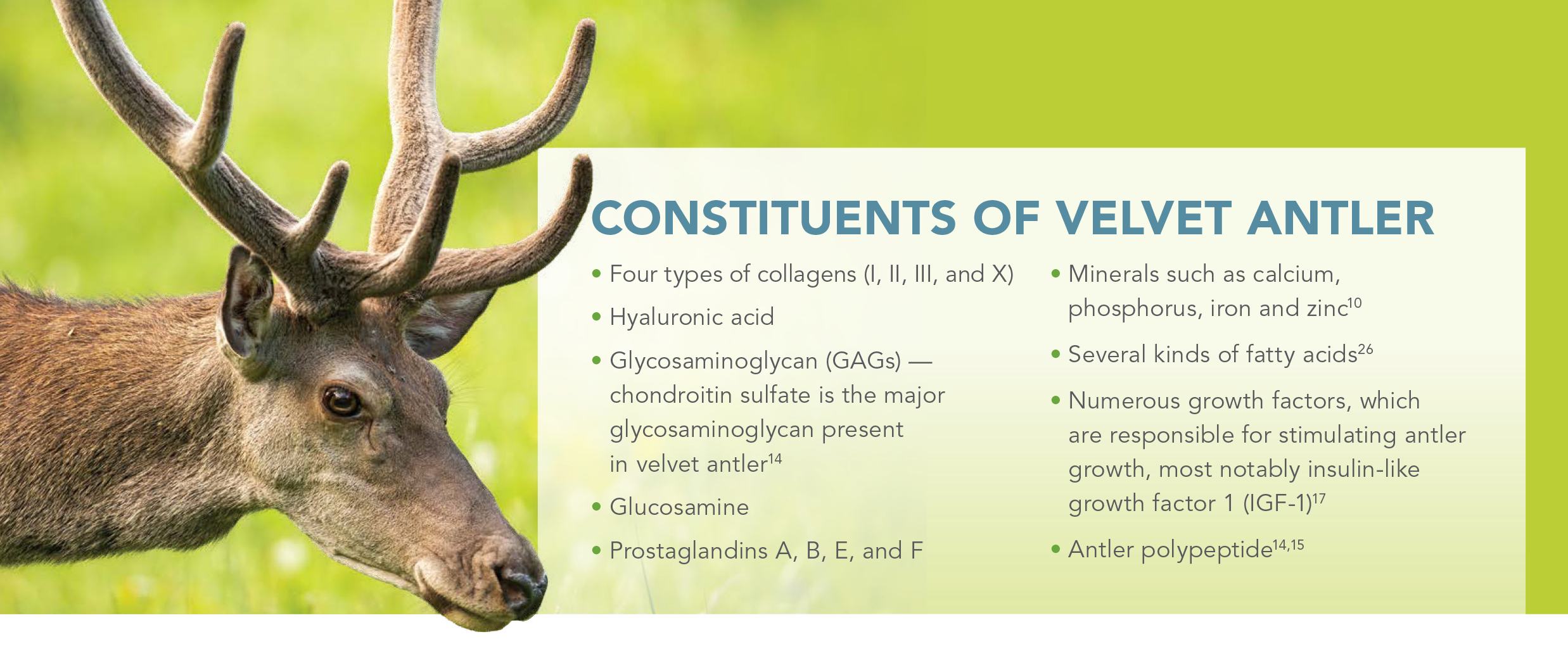 CONSTITUENTS OF VELVET ANTLER

• Four types of collagens (I, II, III, and X)
• Hyaluronic acid
• Glycosaminoglycan (GAGs) — chondroitin sulfate is the major glycosaminoglycan present in velvet antler$^{14}$
• Glucosamine
• Prostaglandins A, B, E, and F

• Minerals such as calcium, phosphorus, iron and zinc$^{10}$
• Several kinds of fatty acids$^{26}$
• Numerous growth factors, which are responsible for stimulating antler growth, most notably insulin-like growth factor 1 (IGF-1)$^{17}$
• Antler polypeptide$^{14,15}$